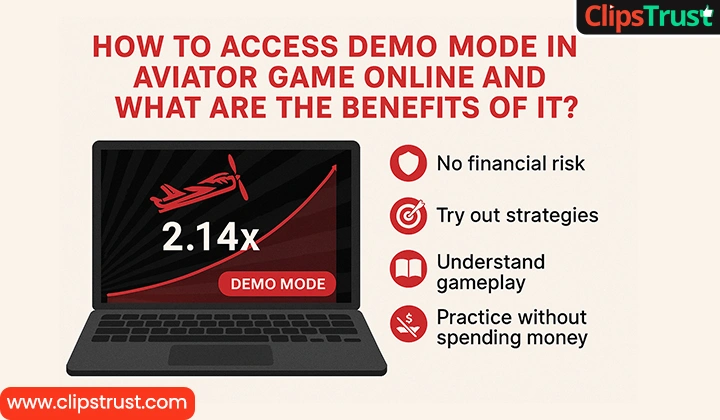 ClipsTrust

HOW TO ACCESS DEMO MODE IN AVIATOR GAME ONLINE AND WHAT ARE THE BENEFITS OF IT?

2.14x

DEMO MODE

No financial risk

Try out strategies

Understand gameplay

Practice without spending money

www.clipstrust.com